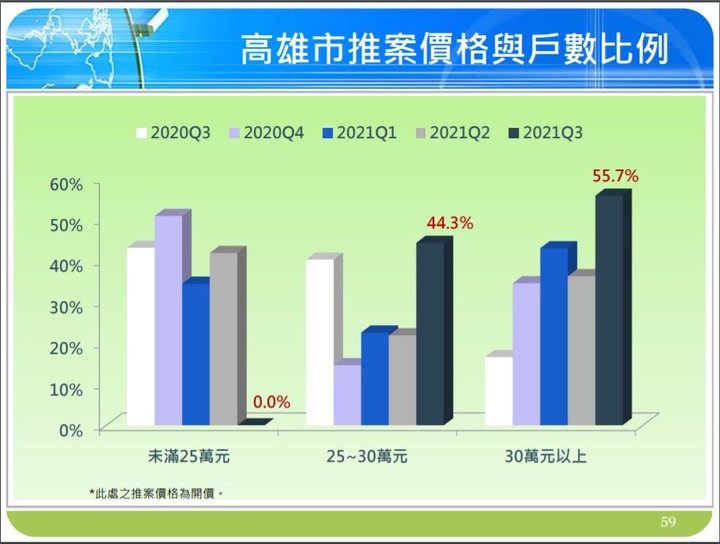 高雄市推案價格與戶數比例

2020Q3 2020Q4 2021Q1 2021Q2 2021Q3

60%
50%
40%
30%
20%
10%
0%

0.0%
44.3%
55.7%

未滿25萬元
25~30萬元
30萬元以上

*此處之推案價格為開價。

59